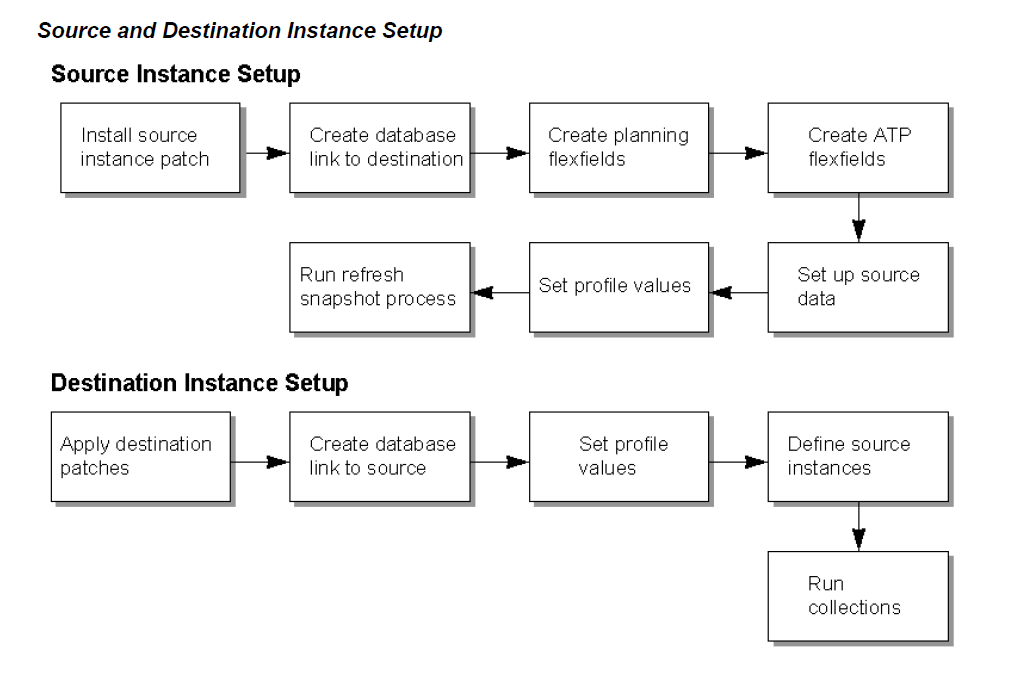 Source and Destination Instance Setup

Source Instance Setup

Install source instance patch

Create database link to destination

Create planning flexfields

Create ATP flexfields

Set up source data

Set profile values

Run refresh snapshot process

Destination Instance Setup

Apply destination patches

Create database link to source

Set profile values

Define source instances

Run collections